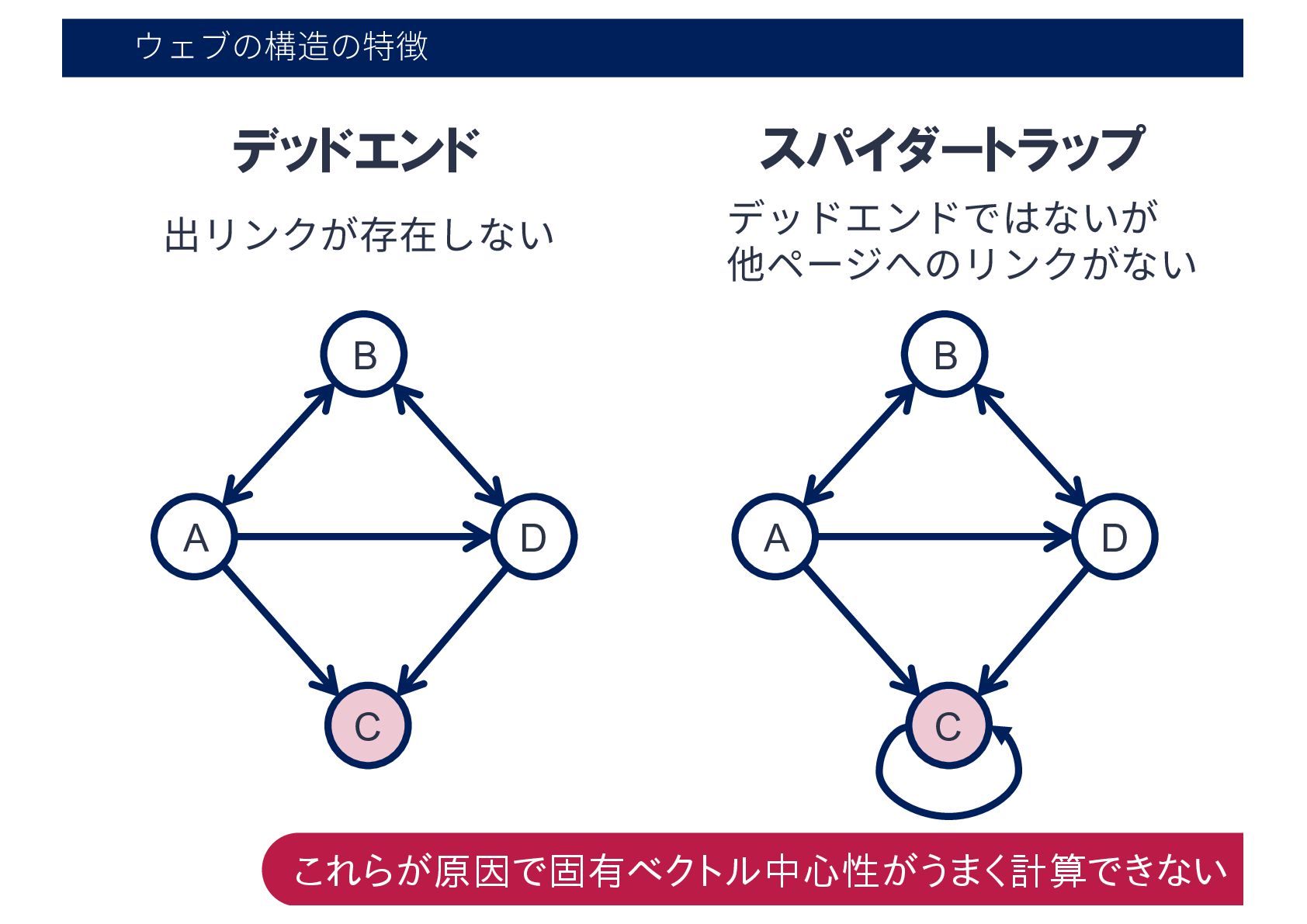 ウェブの構造の特徴

デッドエンド

出リンクが存在しない

B
A
D
C

スパイダートラップ

デッドエンドではないが
他ページへのリンクがない

B
A
D
C

これらが原因で固有ベクトル中心性がうまく計算できない